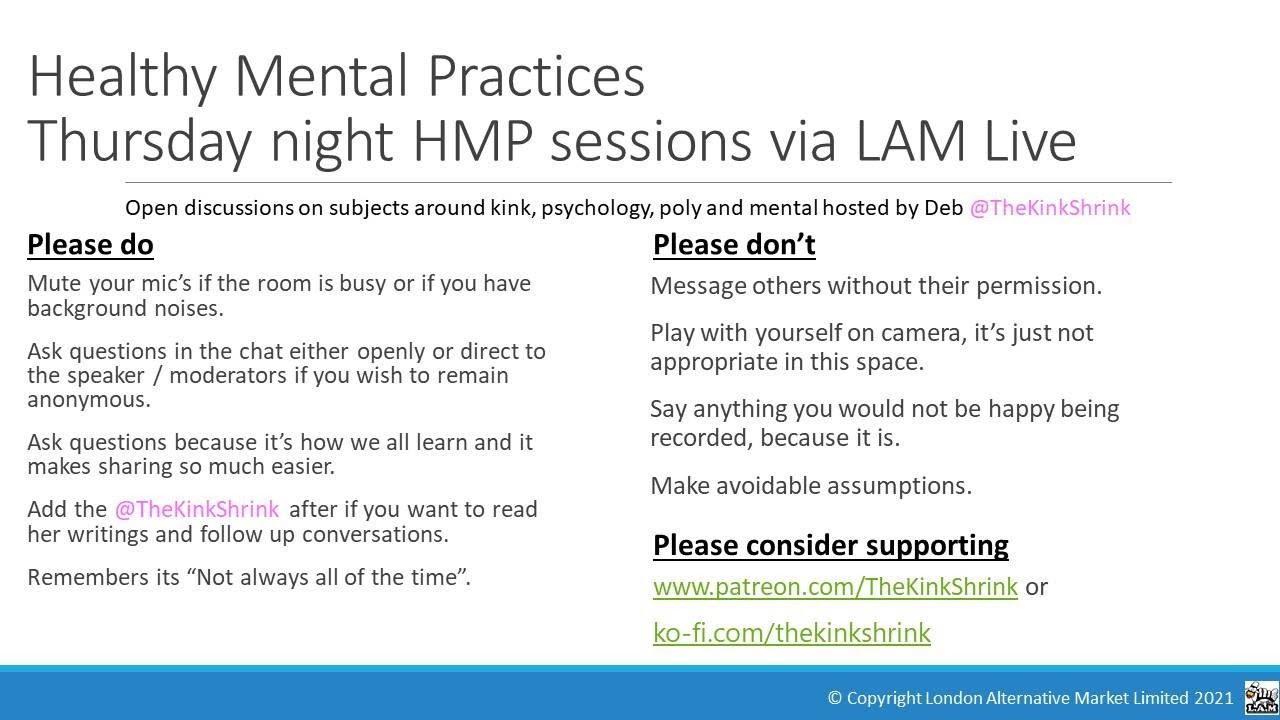 Healthy Mental Practices
Thursday night HMP sessions via LAM Live

Open discussions on subjects around kink, psychology, poly and mental hosted by Deb @TheKinkShrink

Please do

Mute your mic's if the room is busy or if you have background noises.

Ask questions in the chat either openly or direct to the speaker / moderators if you wish to remain anonymous.

Ask questions because it's how we all learn and it makes sharing so much easier.

Add the @TheKinkShrink after if you want to read her writings and follow up conversations.

Remembers its "Not always all of the time".

Please don't

Message others without their permission.

Play with yourself on camera, it's just not appropriate in this space.

Say anything you would not be happy being recorded, because it is.

Make avoidable assumptions.

Please consider supporting

www.patreon.com/TheKinkShrink or

ko-fi.com/thekinkshrink

© Copyright London Alternative Market Limited 2021

LAM